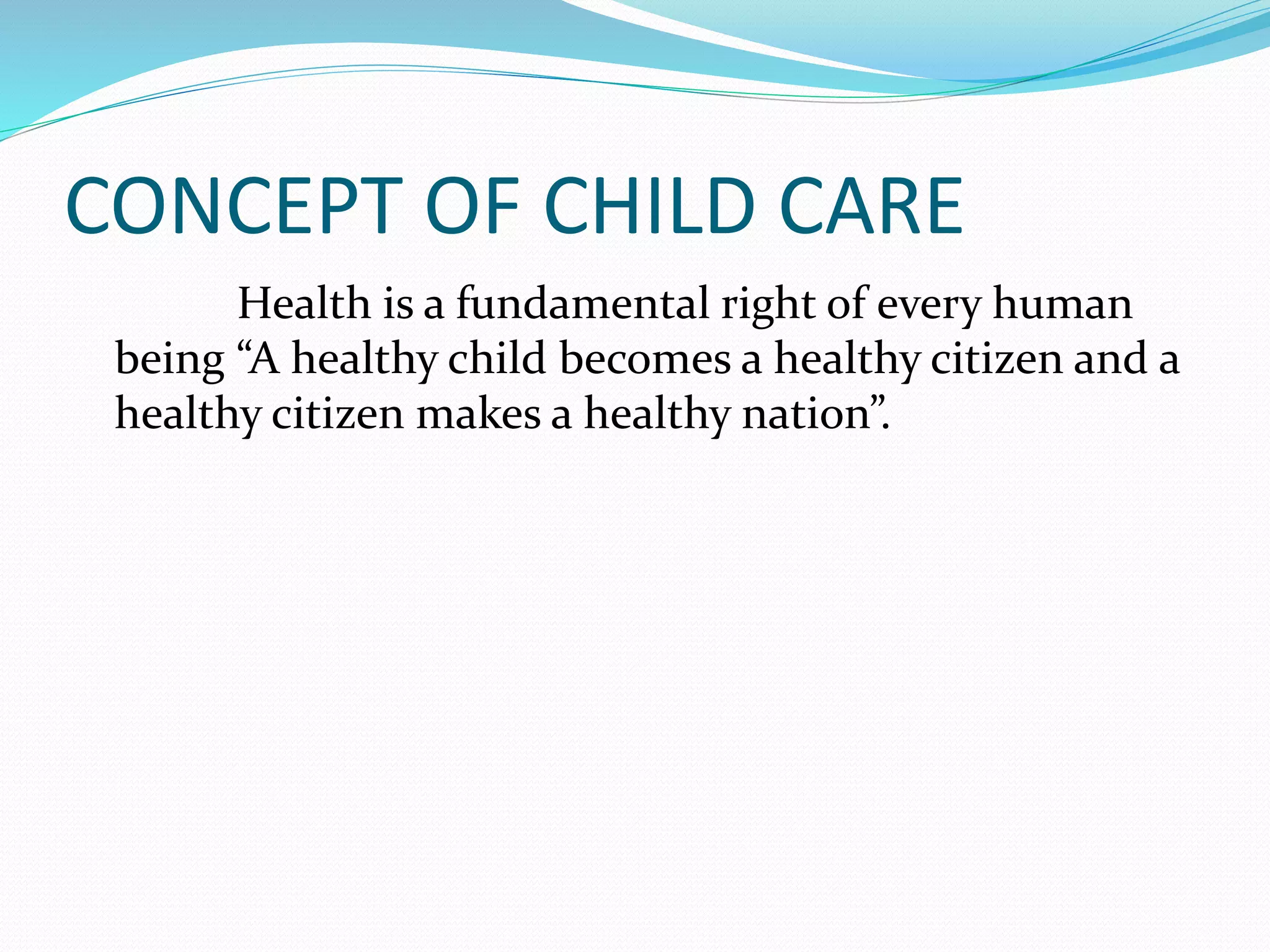 CONCEPT OF CHILD CARE

Health is a fundamental right of every human being “A healthy child becomes a healthy citizen and a healthy citizen makes a healthy nation”.